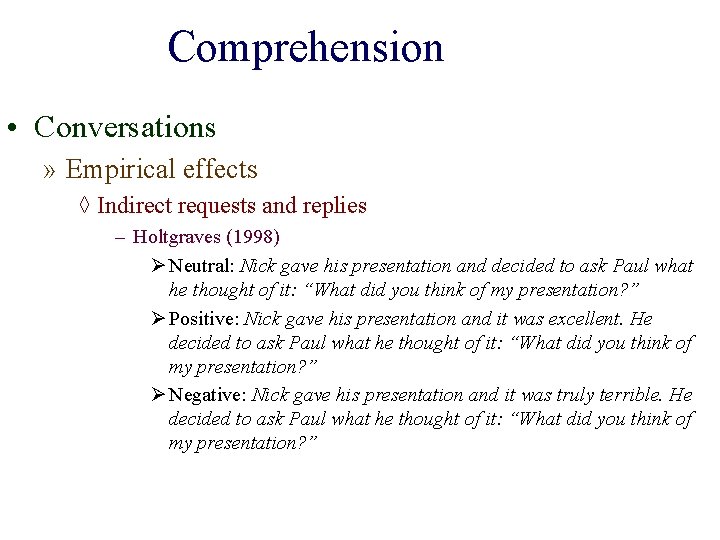 Comprehension

• Conversations

» Empirical effects

◊ Indirect requests and replies

– Holtgraves (1998)

➢ Neutral: Nick gave his presentation and decided to ask Paul what he thought of it: “What did you think of my presentation?”

➢ Positive: Nick gave his presentation and it was excellent. He decided to ask Paul what he thought of it: “What did you think of my presentation?”

➢ Negative: Nick gave his presentation and it was truly terrible. He decided to ask Paul what he thought of it: “What did you think of my presentation?”